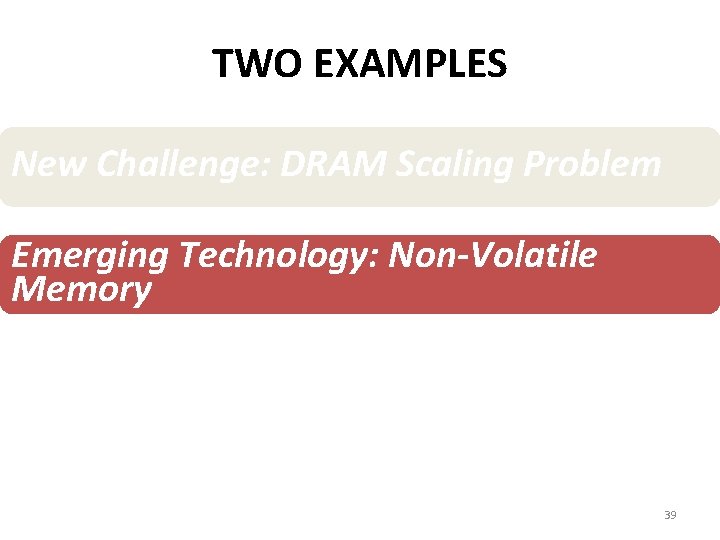 TWO EXAMPLES

New Challenge: DRAM Scaling Problem

Emerging Technology: Non-Volatile Memory

39